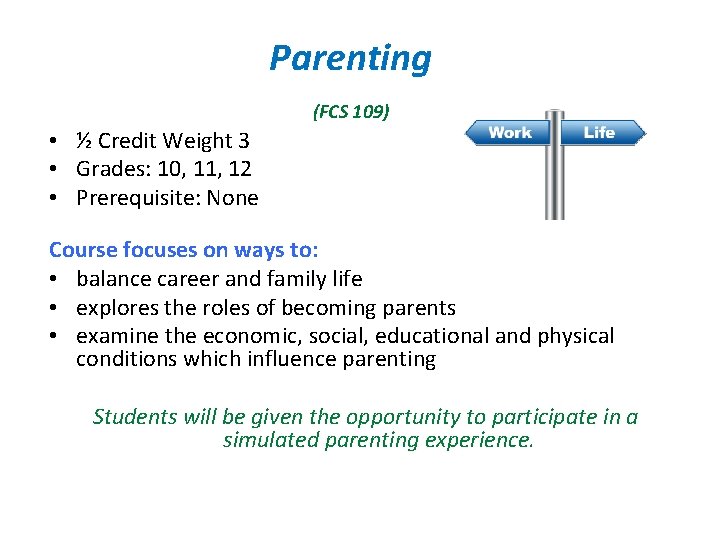 Parenting

(FCS 109)

Work
Life

• ½ Credit Weight 3
• Grades: 10, 11, 12
• Prerequisite: None

Course focuses on ways to:
• balance career and family life
• explores the roles of becoming parents
• examine the economic, social, educational and physical conditions which influence parenting

Students will be given the opportunity to participate in a simulated parenting experience.